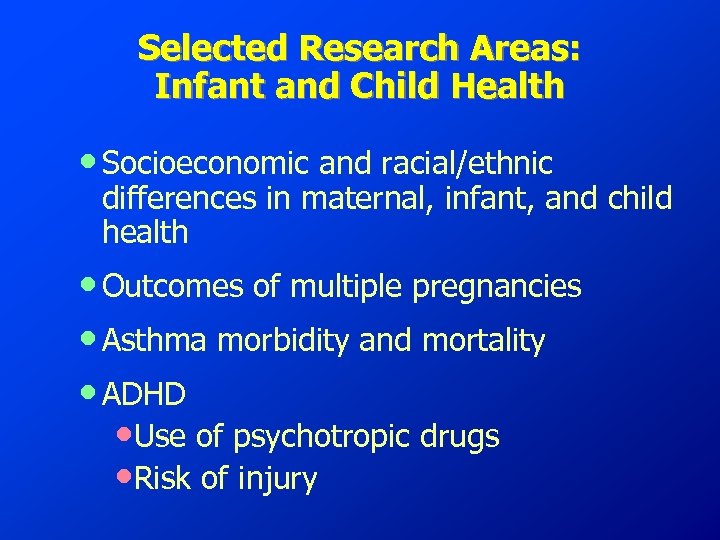 Selected Research Areas:
Infant and Child Health

• Socioeconomic and racial/ethnic differences in maternal, infant, and child health

• Outcomes of multiple pregnancies

• Asthma morbidity and mortality

• ADHD
  • Use of psychotropic drugs
  • Risk of injury